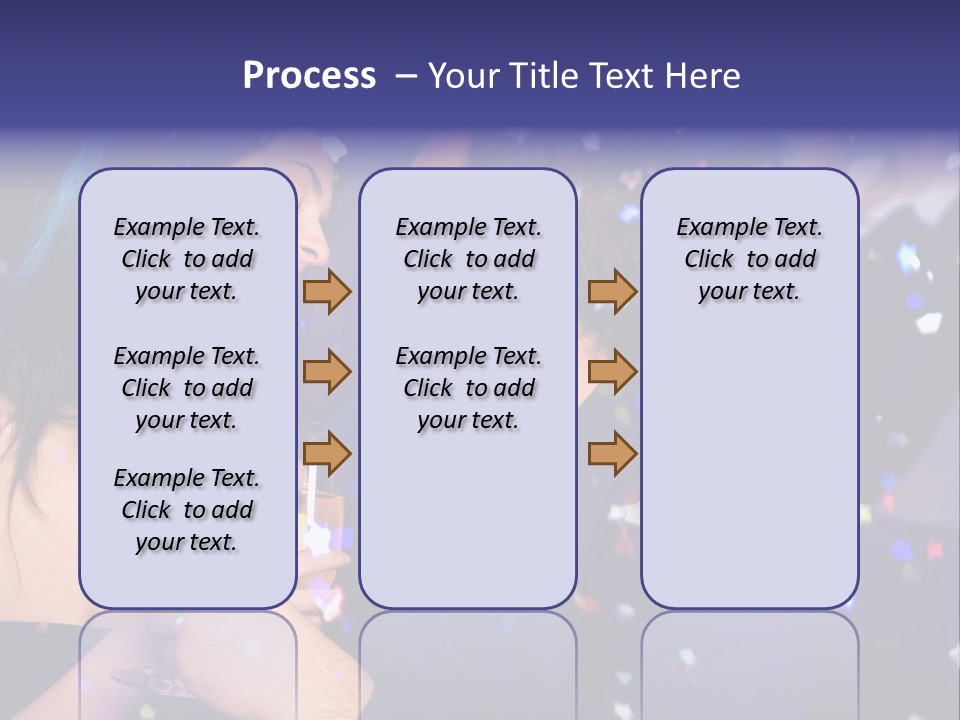 Process – Your Title Text Here

Example Text. Click to add your text.

Example Text. Click to add your text.

Example Text. Click to add your text.

Example Text. Click to add your text.

Example Text. Click to add your text.

Example Text. Click to add your text.